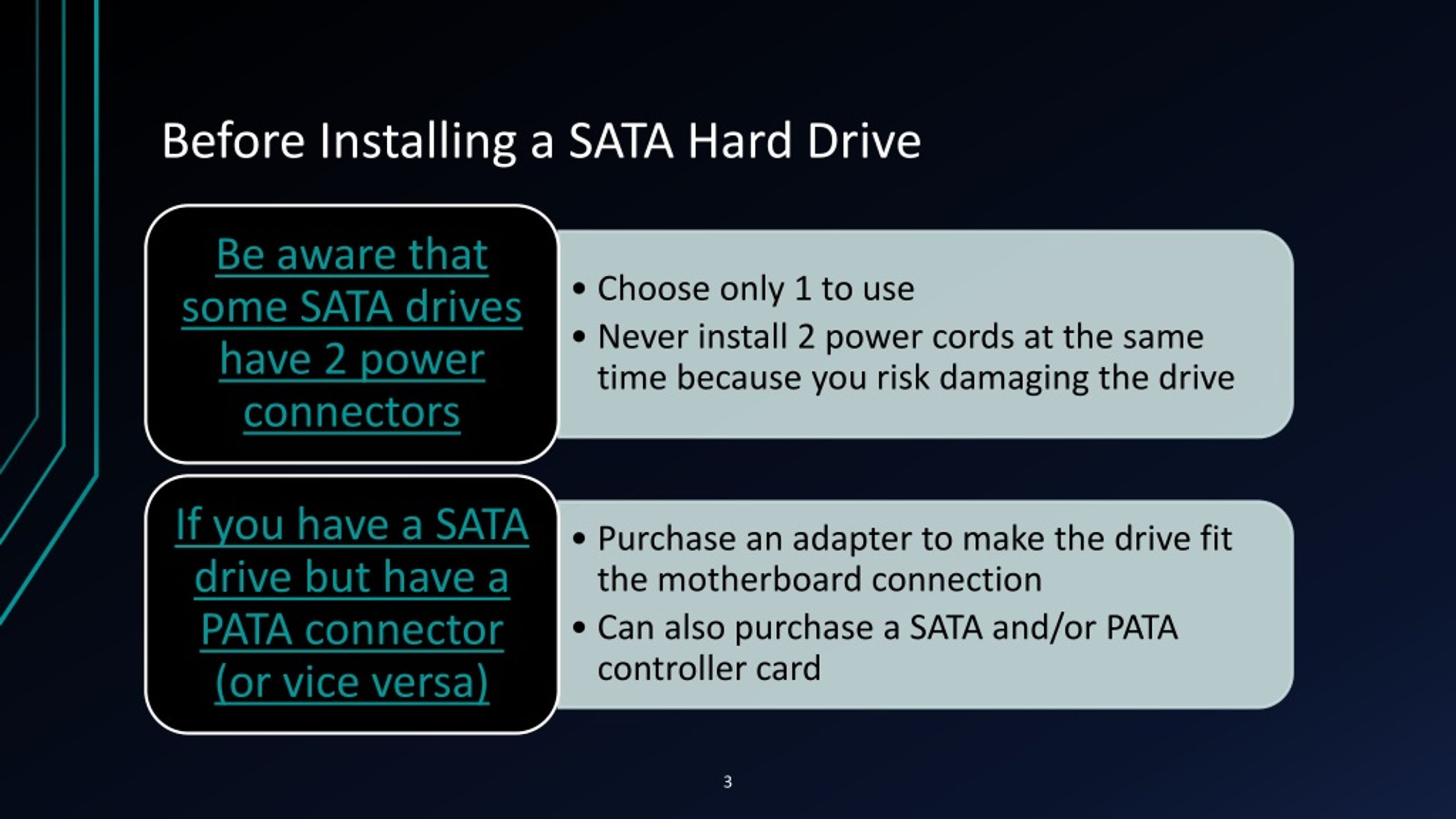 Before Installing a SATA Hard Drive

Be aware that some SATA drives have 2 power connectors

• Choose only 1 to use
• Never install 2 power cords at the same time because you risk damaging the drive

If you have a SATA drive but have a PATA connector (or vice versa)

• Purchase an adapter to make the drive fit the motherboard connection
• Can also purchase a SATA and/or PATA controller card

3